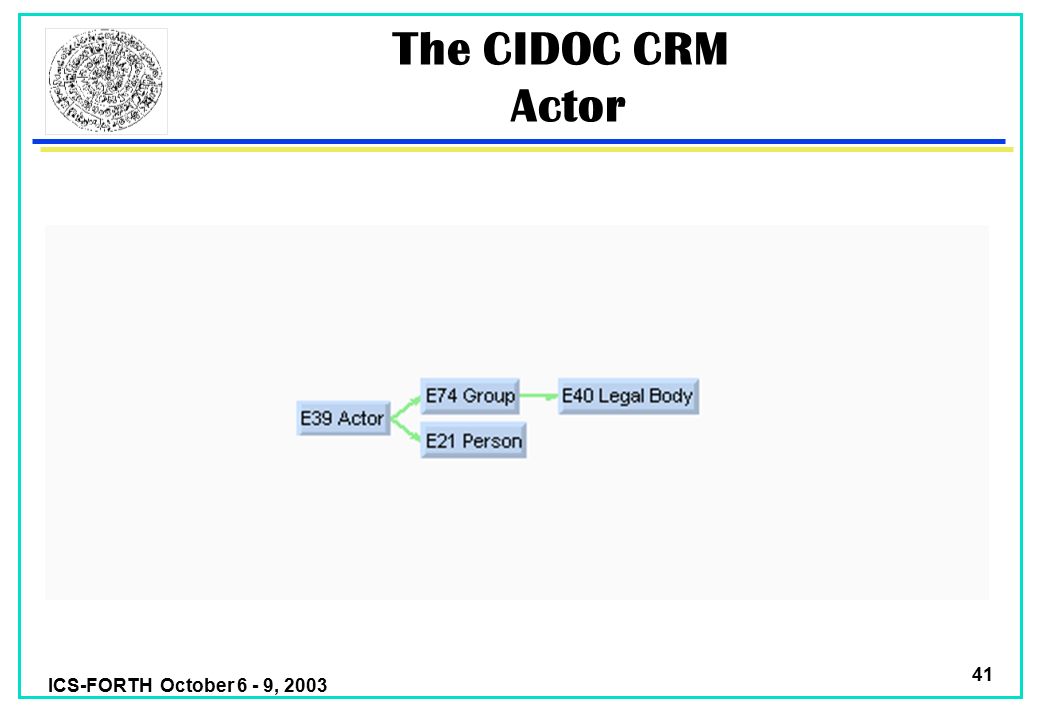 The CIDOC CRM
Actor

E39 Actor
E74 Group
E40 Legal Body
E21 Person

ICS-FORTH October 6 - 9, 2003

41